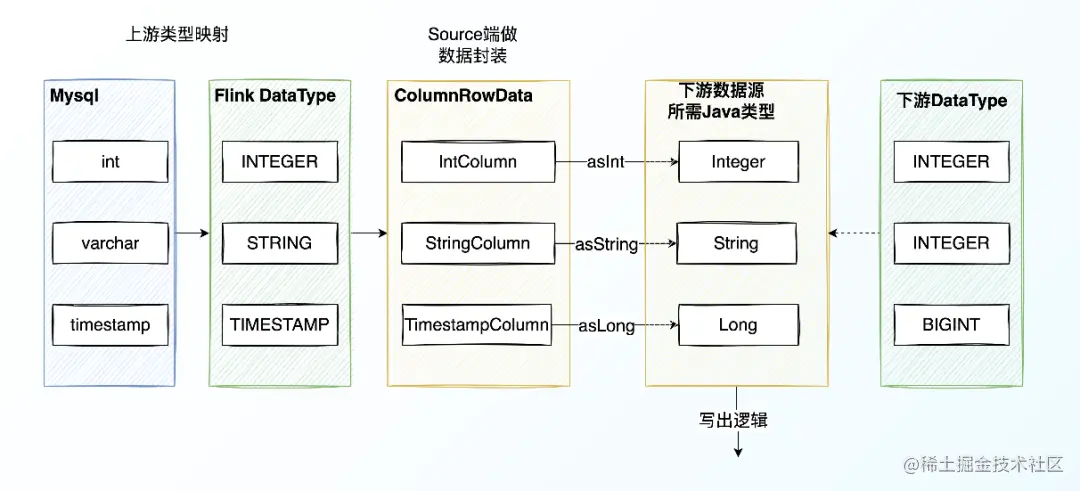 上游类型映射

Source端做数据封装

Mysql

int

varchar

timestamp

Flink DataType

INTEGER

STRING

TIMESTAMP

ColumnRowData

IntColumn

StringColumn

TimestampColumn

asInt

asString

asLong

下游数据源所需Java类型

Integer

String

Long

下游DataType

INTEGER

INTEGER

BIGINT

写出逻辑

@稀土掘金技术社区